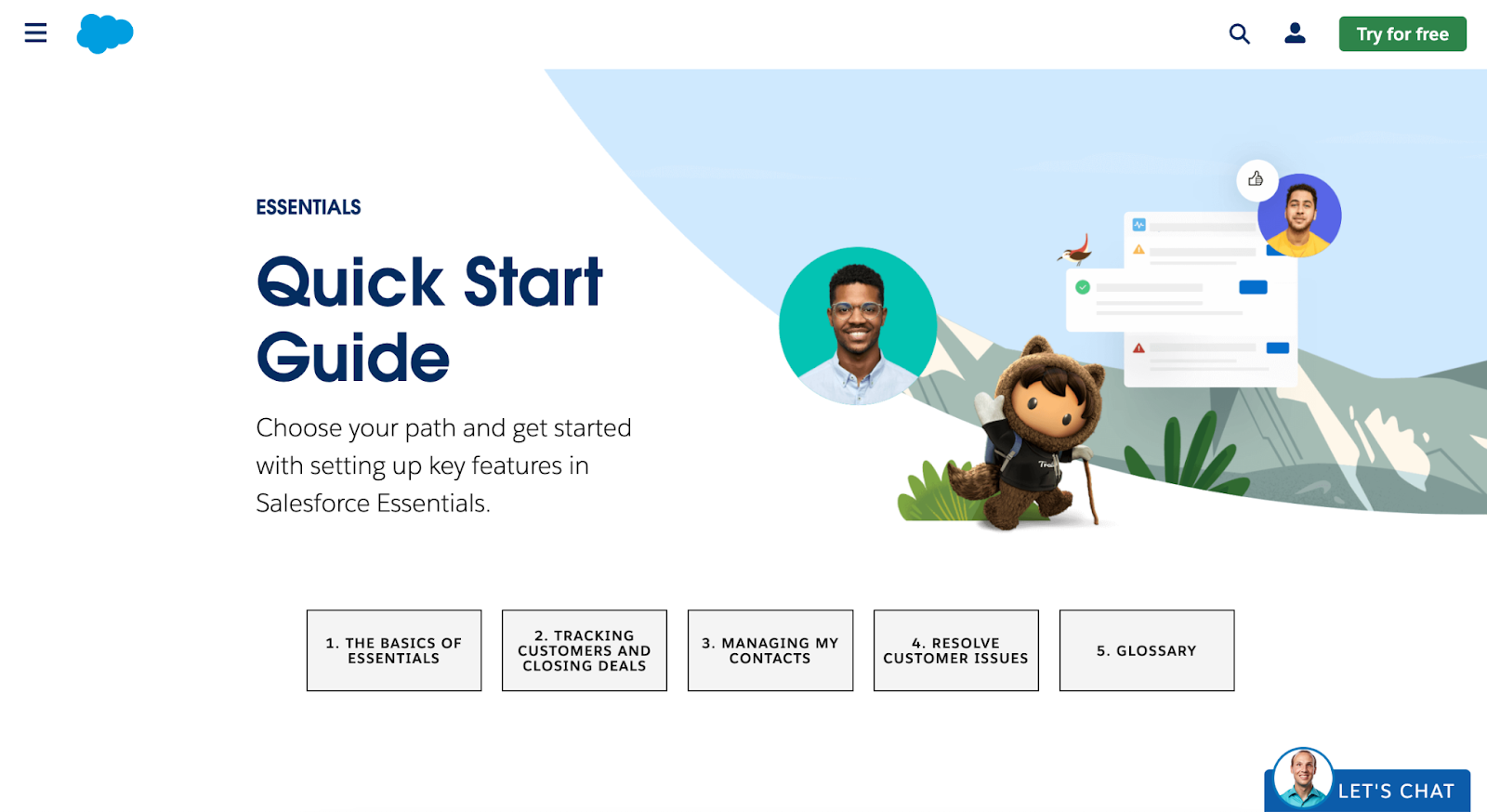 Try for free

ESSENTIALS

Quick Start Guide

Choose your path and get started with setting up key features in Salesforce Essentials.

1. THE BASICS OF ESSENTIALS

2. TRACKING CUSTOMERS AND CLOSING DEALS

3. MANAGING MY CONTACTS

4. RESOLVE CUSTOMER ISSUES

5. GLOSSARY

LET'S CHAT